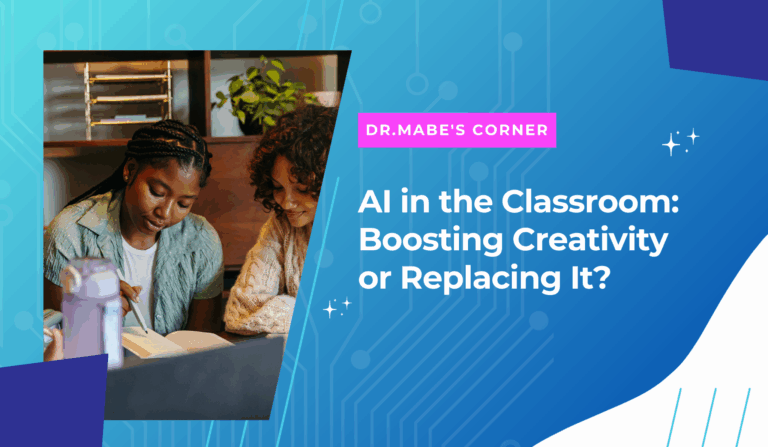 DR.MABE'S CORNER

AI in the Classroom: Boosting Creativity or Replacing It?